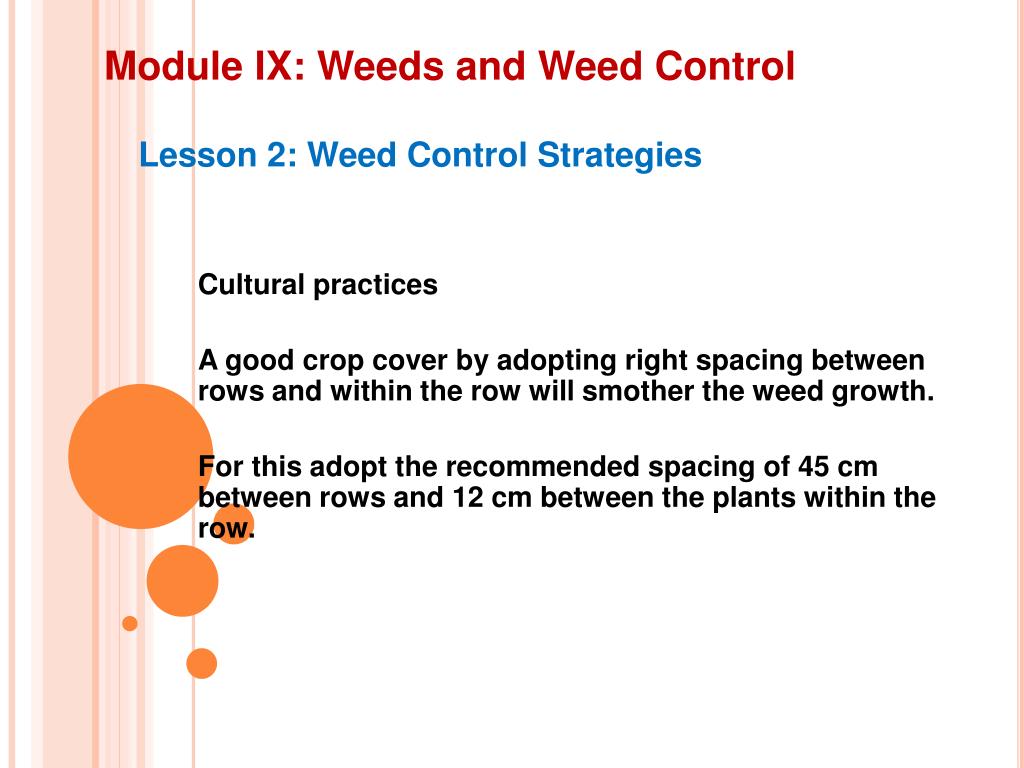 Module IX: Weeds and Weed Control

Lesson 2: Weed Control Strategies

Cultural practices

A good crop cover by adopting right spacing between rows and within the row will smother the weed growth.

For this adopt the recommended spacing of 45 cm between rows and 12 cm between the plants within the row.